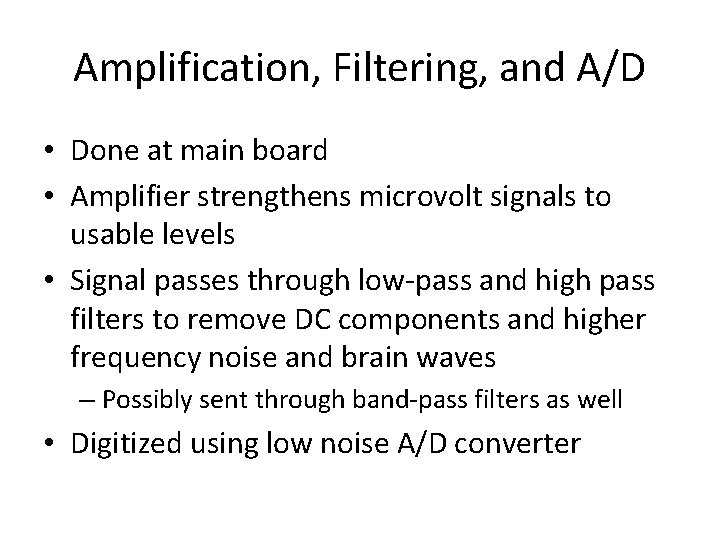 Amplification, Filtering, and A/D

• Done at main board
• Amplifier strengthens microvolt signals to usable levels
• Signal passes through low-pass and high pass filters to remove DC components and higher frequency noise and brain waves
– Possibly sent through band-pass filters as well
• Digitized using low noise A/D converter